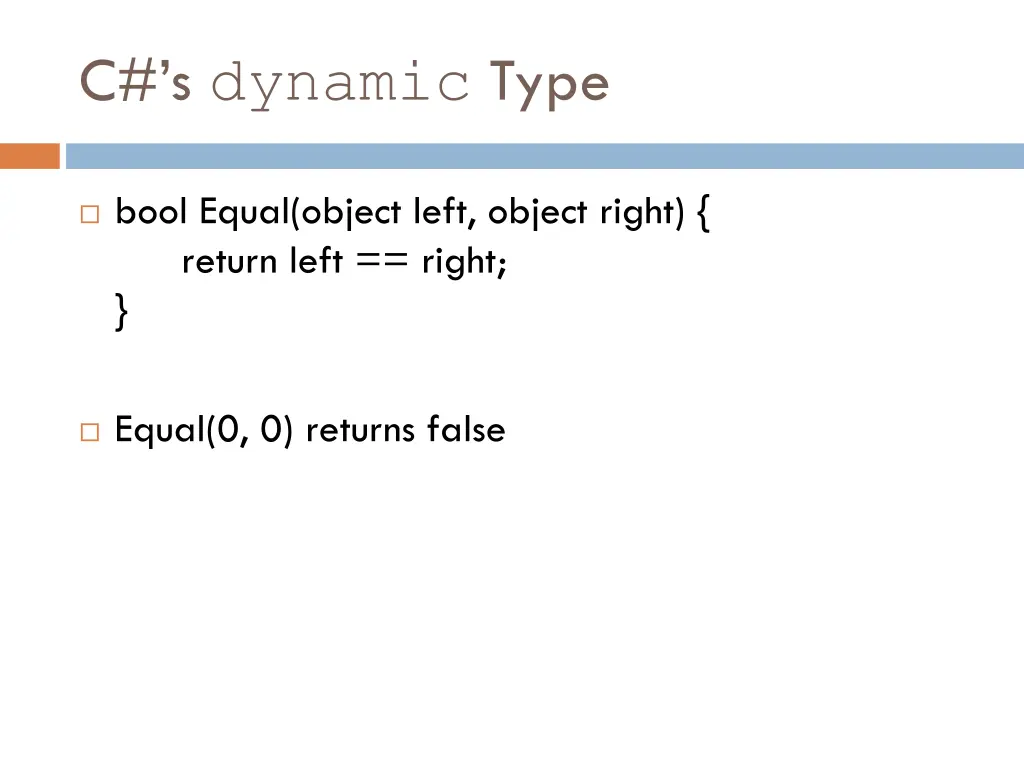 C#'s dynamic Type

bool Equal(object left, object right) {
return left == right;
}

Equal(0, 0) returns false